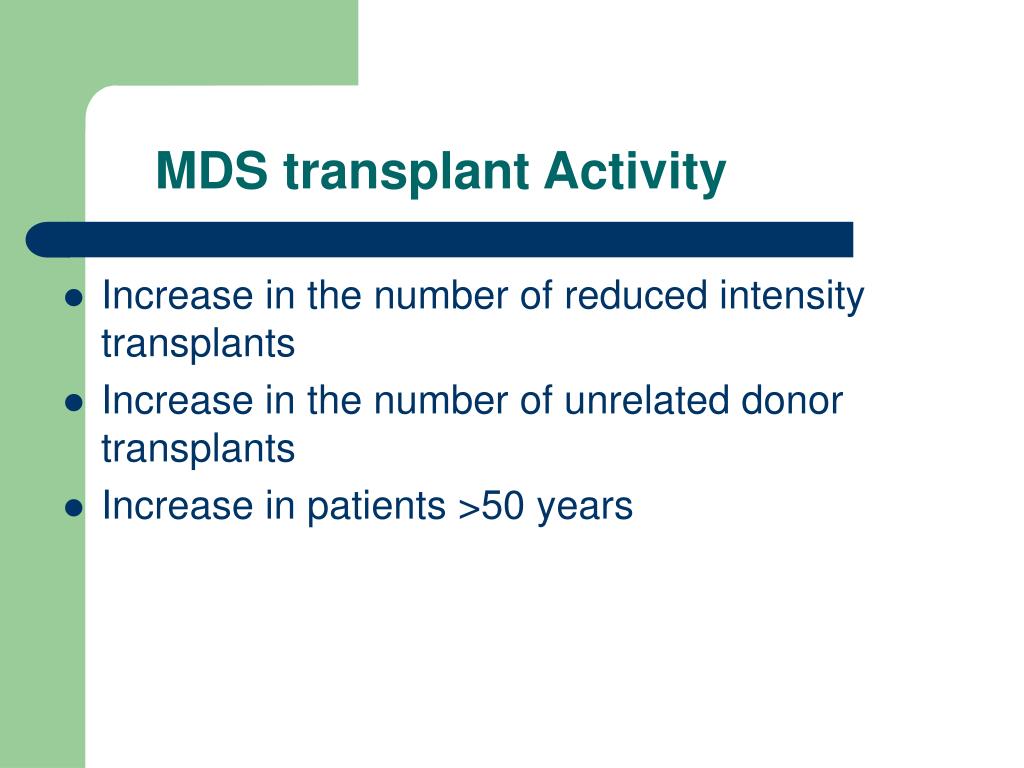 MDS transplant Activity

- Increase in the number of reduced intensity transplants
- Increase in the number of unrelated donor transplants
- Increase in patients >50 years